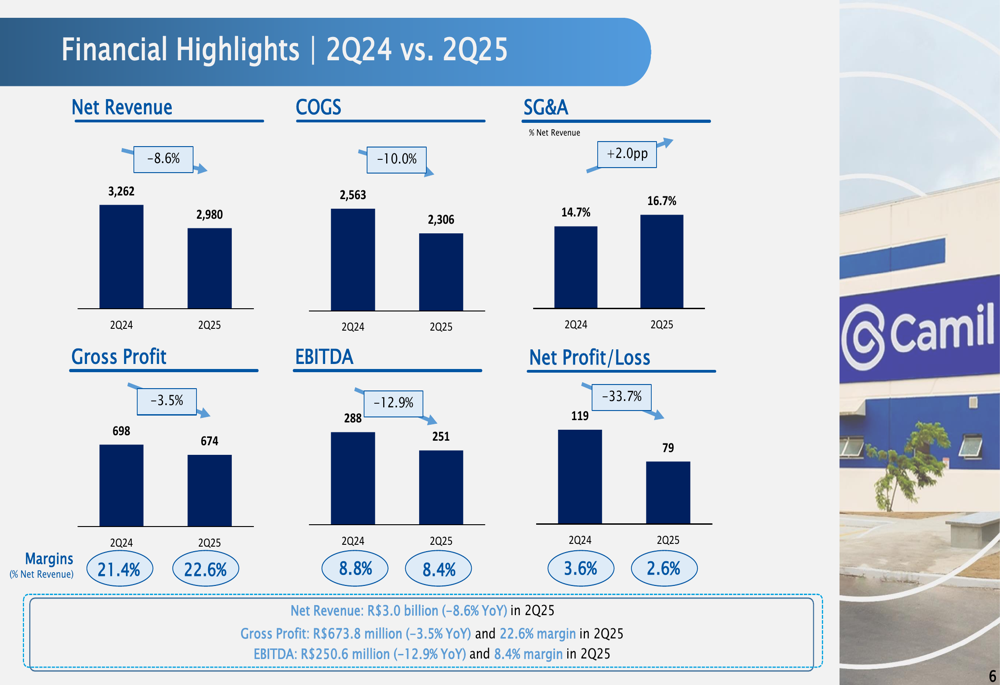 Financial Highlights | 2Q24 vs. 2Q25

Net Revenue

-8.6%

3,262

2,980

2Q24

2Q25

COGS

-10.0%

2,563

2,306

2Q24

2Q25

SG&A

% Net Revenue

+2.0pp

14.7%

16.7%

2Q24

2Q25

Gross Profit

-3.5%

698

674

2Q24

2Q25

EBITDA

-12.9%

288

251

2Q24

2Q25

Net Profit/Loss

-33.7%

119

79

2Q24

2Q25

Margins (% Net Revenue)

21.4%

22.6%

8.8%

8.4%

3.6%

2.6%

Net Revenue: R$3.0 billion (-8.6% YoY) in 2Q25

Gross Profit: R$673.8 million (-3.5% YoY) and 22.6% margin in 2Q25

EBITDA: R$250.6 million (-12.9% YoY) and 8.4% margin in 2Q25

Camil

6